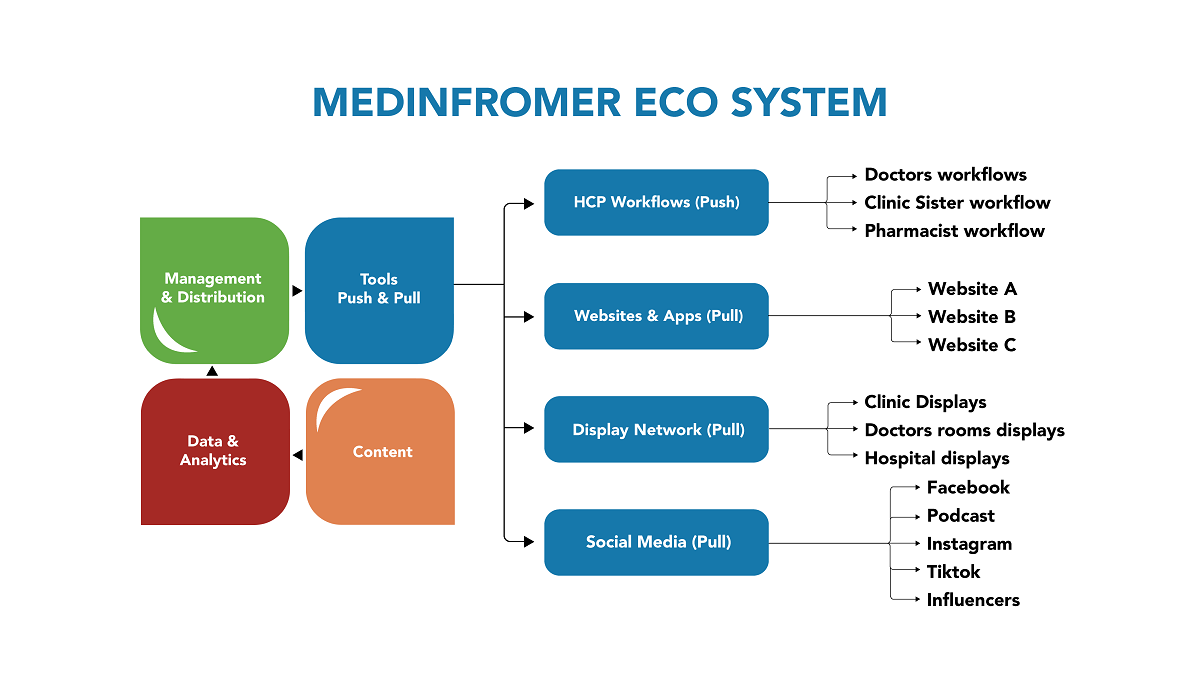 MEDINFROMER ECO SYSTEM

Management & Distribution

Tools Push & Pull

Data & Analytics

Content

HCP Workflows (Push)

Doctors workflows
Clinic Sister workflow
Pharmacist workflow

Websites & Apps (Pull)

Website A
Website B
Website C

Display Network (Pull)

Clinic Displays
Doctors rooms displays
Hospital displays

Social Media (Pull)

Facebook
Podcast
Instagram
Tiktok
Influencers